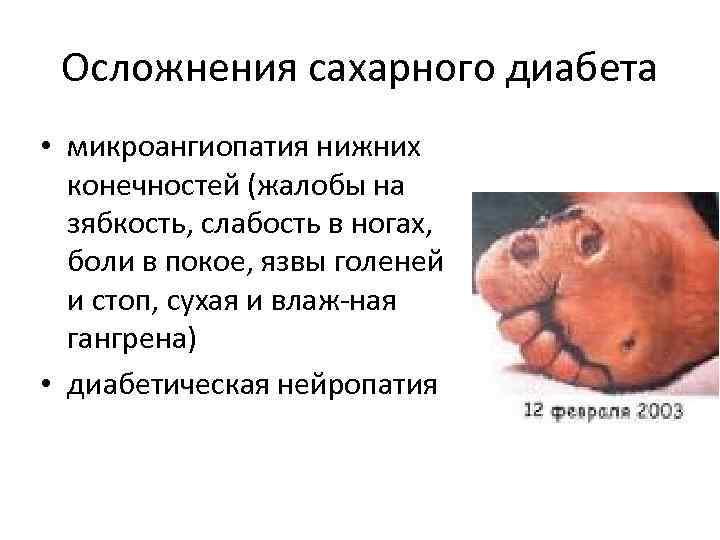 Осложнения сахарного диабета

• микроангиопатия нижних конечностей (жалобы на зябкость, слабость в ногах, боли в покое, язвы голеней и стоп, сухая и влаж-ная гангрена)
• диабетическая нейропатия

12 февраля 2003